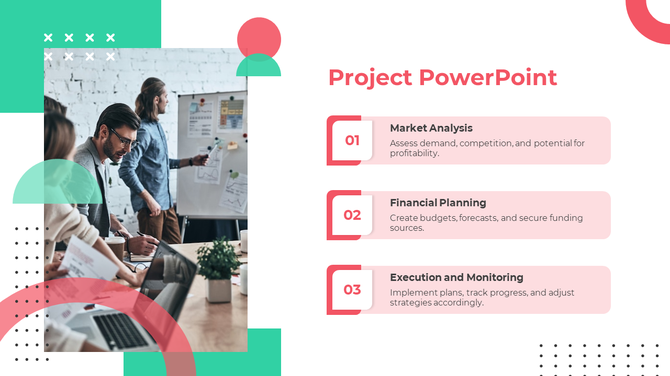 Project PowerPoint

01

Market Analysis

Assess demand, competition, and potential for profitability.

02

Financial Planning

Create budgets, forecasts, and secure funding sources.

03

Execution and Monitoring

Implement plans, track progress, and adjust strategies accordingly.